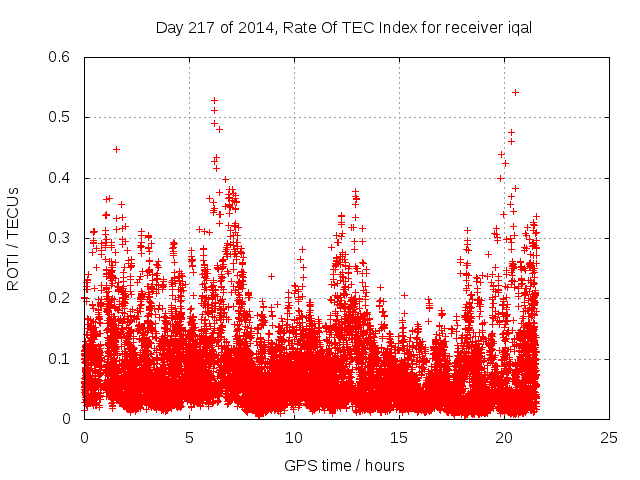 Day 217 of 2014, Rate Of TEC Index for receiver iqal

ROTI / TECUs

0.6
0.5
0.4
0.3
0.2
0.1
0

0
5
10
15
20
25

GPS time / hours